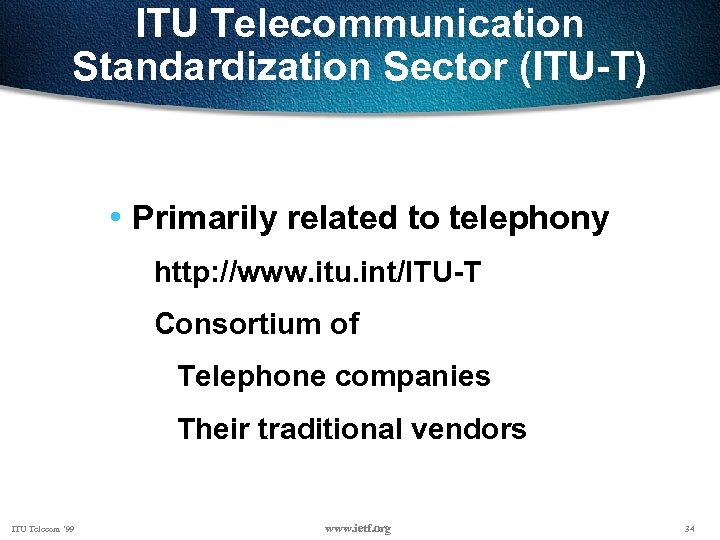 ITU Telecommunication Standardization Sector (ITU-T)

• Primarily related to telephony

http://www.itu.int/ITU-T

Consortium of

Telephone companies

Their traditional vendors

ITU Telecom '99

www.ietf.org

34